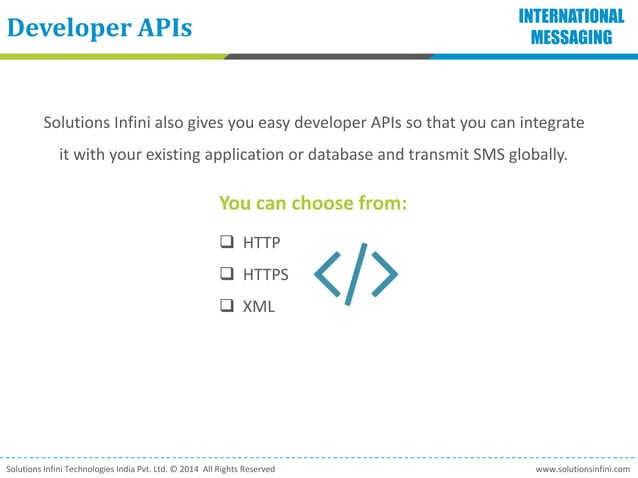 Developer APIs

INTERNATIONAL MESSAGING

Solutions Infini also gives you easy developer APIs so that you can integrate it with your existing application or database and transmit SMS globally.

You can choose from:

❑ HTTP
❑ HTTPS
❑ XML

</>

Solutions Infini Technologies India Pvt. Ltd. © 2014 All Rights Reserved

www.solutionsinfini.com